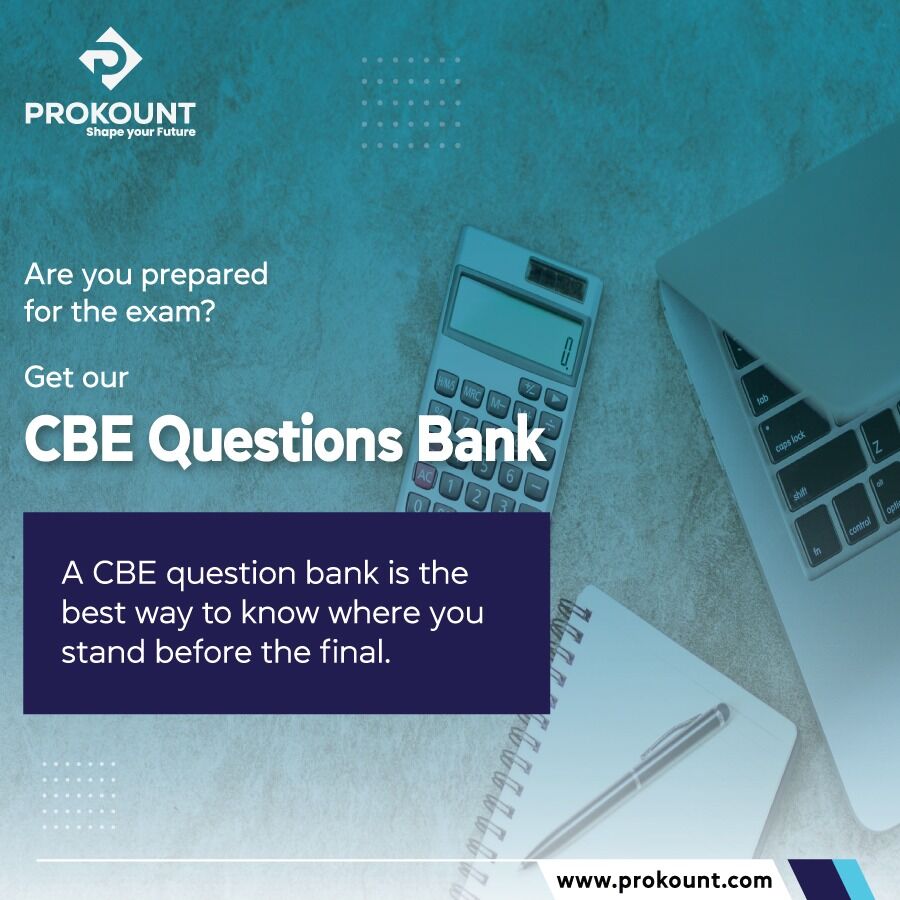 PROKOUNT
Shape your Future

Are you prepared for the exam?

Get our

CBE Questions Bank

A CBE question bank is the best way to know where you stand before the final.

www.prokount.com